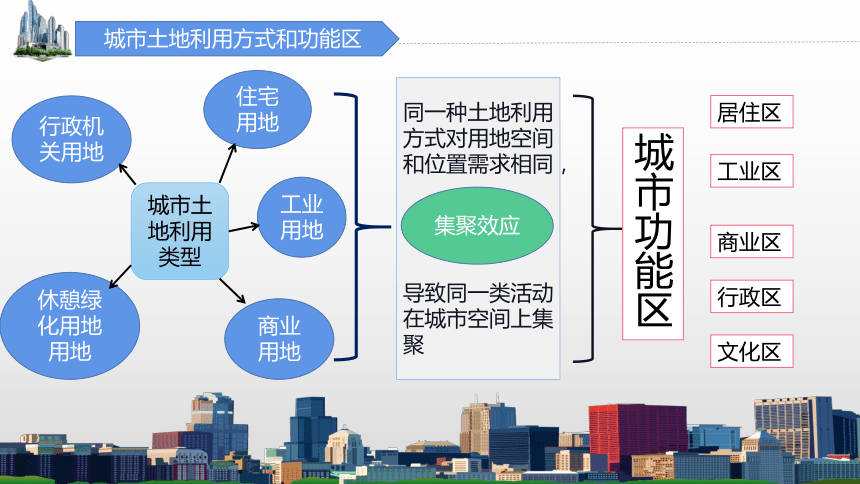 城市土地利用方式和功能区

行政机关用地

住宅用地

城市土地利用类型

工业用地

休憩绿化用地用地

商业用地

同一种土地利用方式对用地空间和位置需求相同，

集聚效应

导致同一类活动在城市空间上集聚

城市功能区

居住区

工业区

商业区

行政区

文化区